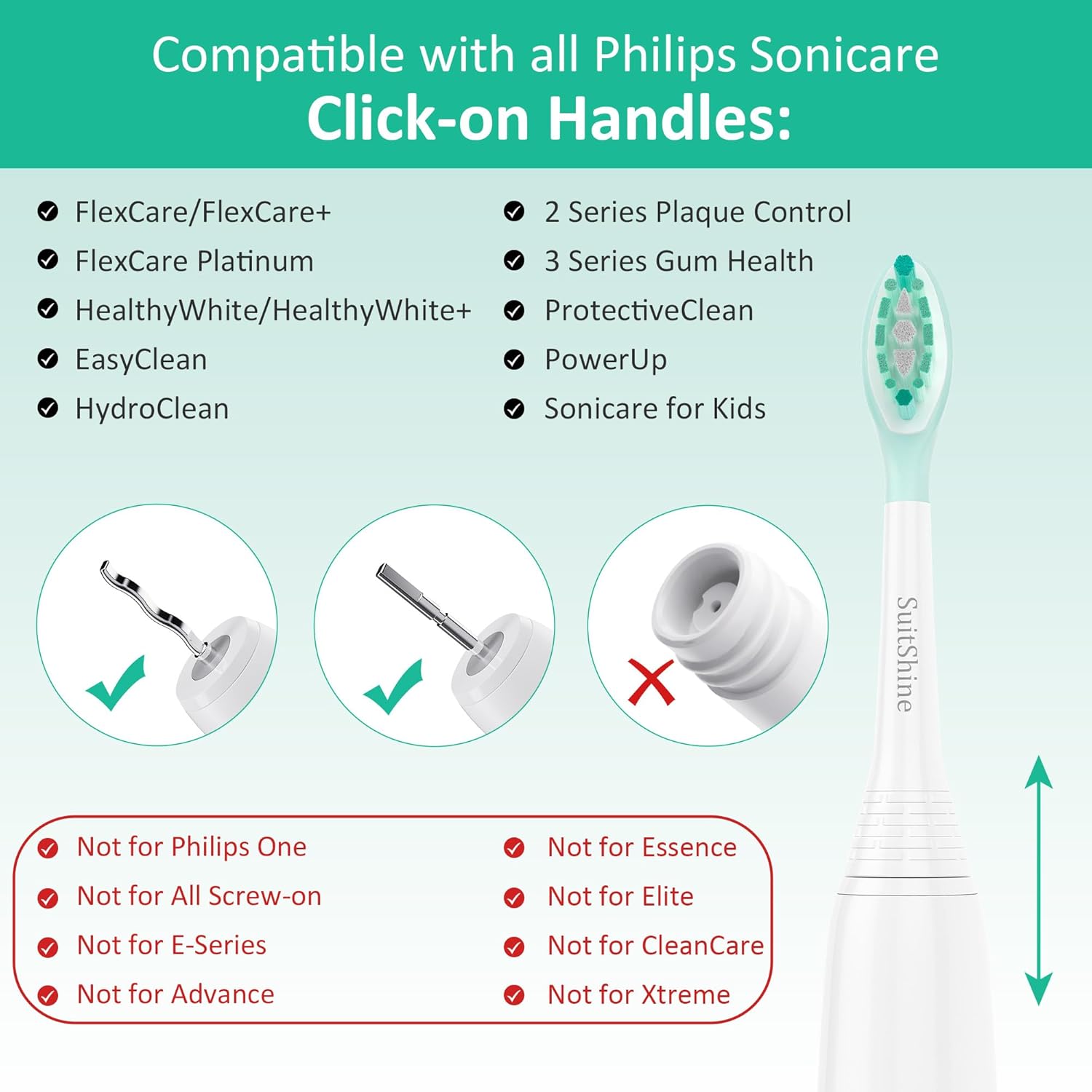 Compatible with all Philips Sonicare
Click-on Handles:

FlexCare/FlexCare+
FlexCare Platinum
HealthyWhite/HealthyWhite+
EasyClean
HydroClean

2 Series Plaque Control
3 Series Gum Health
ProtectiveClean
PowerUp
Sonicare for Kids

SuitShine

Not for Philips One
Not for All Screw-on
Not for E-Series
Not for Advance

Not for Essence
Not for Elite
Not for CleanCare
Not for Xtreme